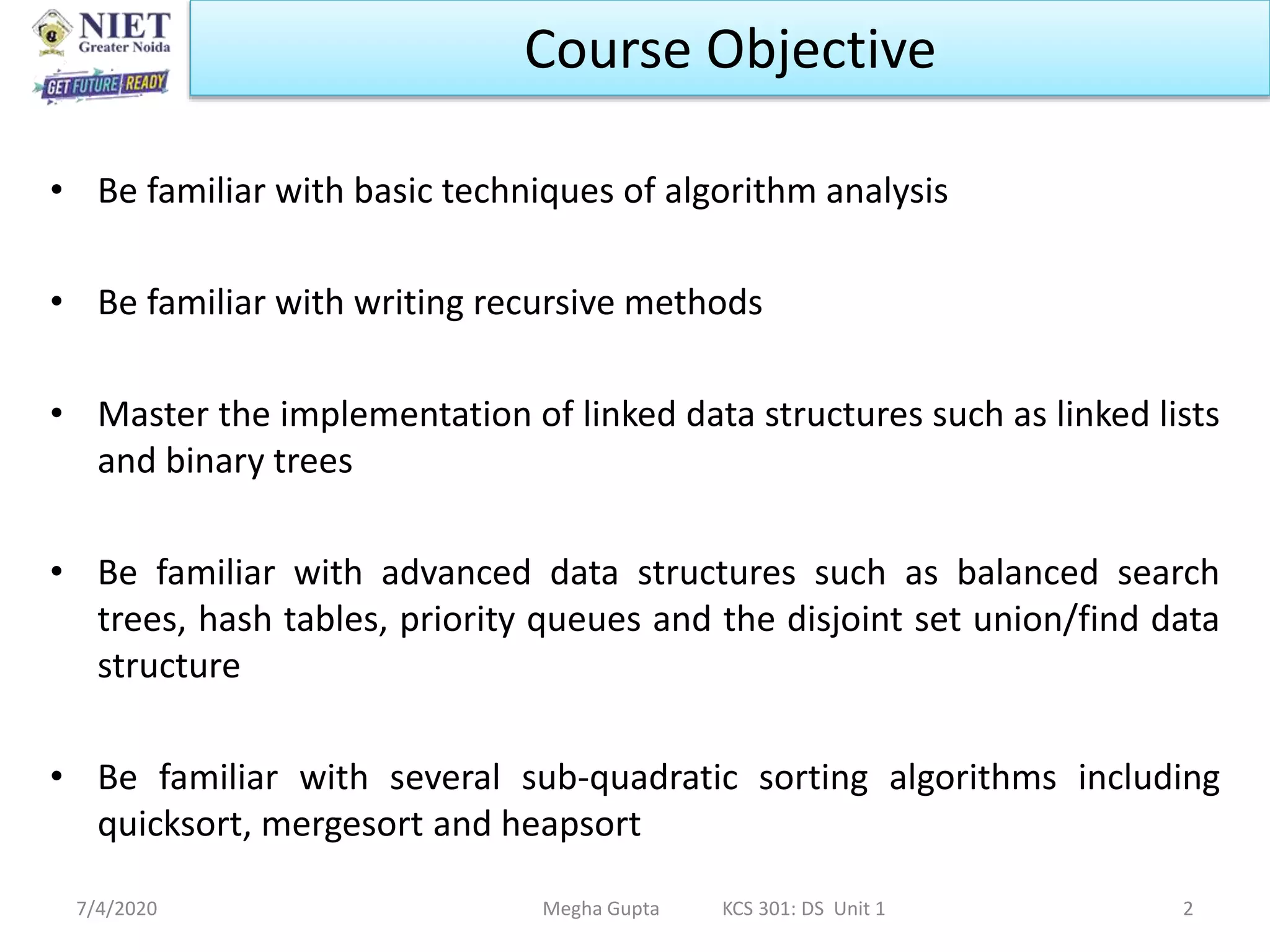 NIET
Greater Noida
GET FUTURE READY

Course Objective

• Be familiar with basic techniques of algorithm analysis

• Be familiar with writing recursive methods

• Master the implementation of linked data structures such as linked lists and binary trees

• Be familiar with advanced data structures such as balanced search trees, hash tables, priority queues and the disjoint set union/find data structure

• Be familiar with several sub-quadratic sorting algorithms including quicksort, mergesort and heapsort

7/4/2020 Megha Gupta KCS 301: DS Unit 1 2